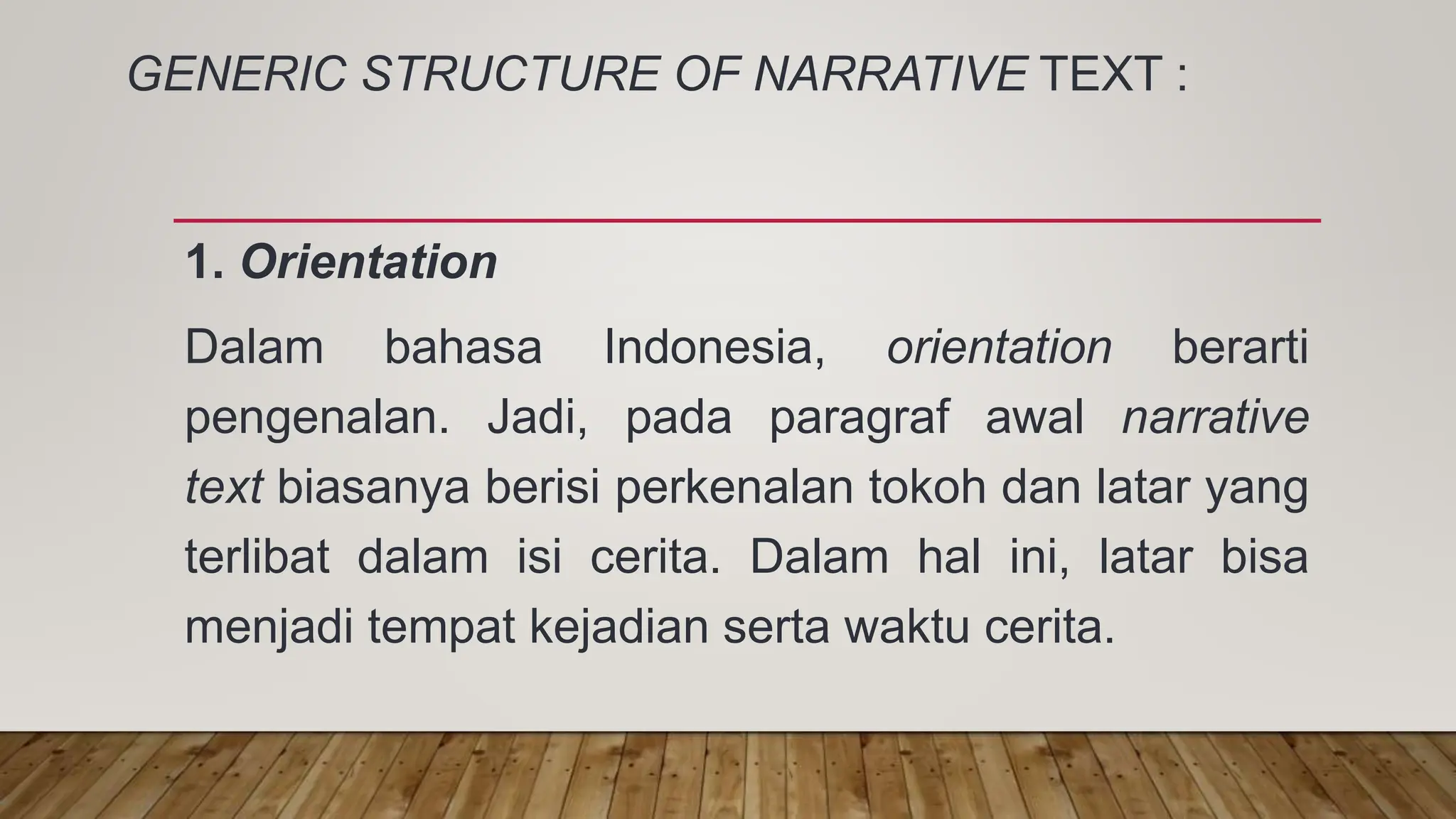 GENERIC STRUCTURE OF NARRATIVE TEXT :

1. Orientation

Dalam bahasa Indonesia, orientation berarti pengenalan. Jadi, pada paragraf awal narrative text biasanya berisi perkenalan tokoh dan latar yang terlibat dalam isi cerita. Dalam hal ini, latar bisa menjadi tempat kejadian serta waktu cerita.